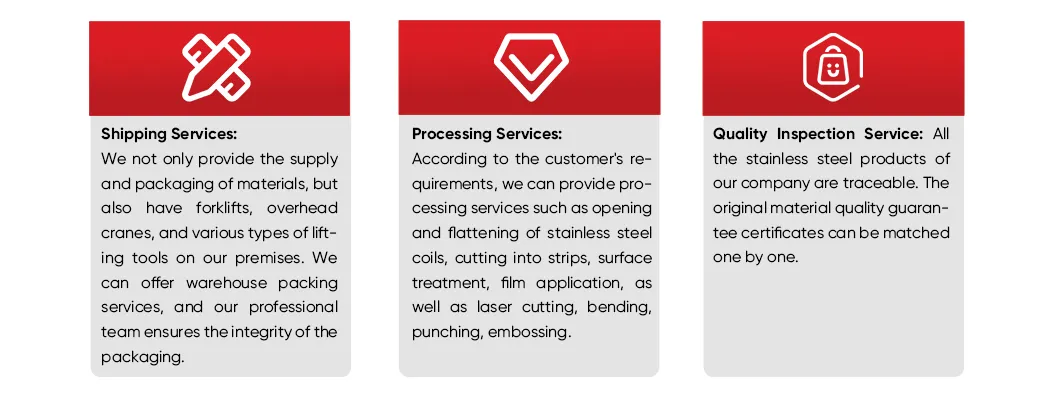 Shipping Services:
We not only provide the supply and packaging of materials, but also have forklifts, overhead cranes, and various types of lifting tools on our premises. We can offer warehouse packing services, and our professional team ensures the integrity of the packaging.

Processing Services:
According to the customer's requirements, we can provide processing services such as opening and flattening of stainless steel coils, cutting into strips, surface treatment, film application, as well as laser cutting, bending, punching, embossing.

Quality Inspection Service: All the stainless steel products of our company are traceable. The original material quality guarantee certificates can be matched one by one.